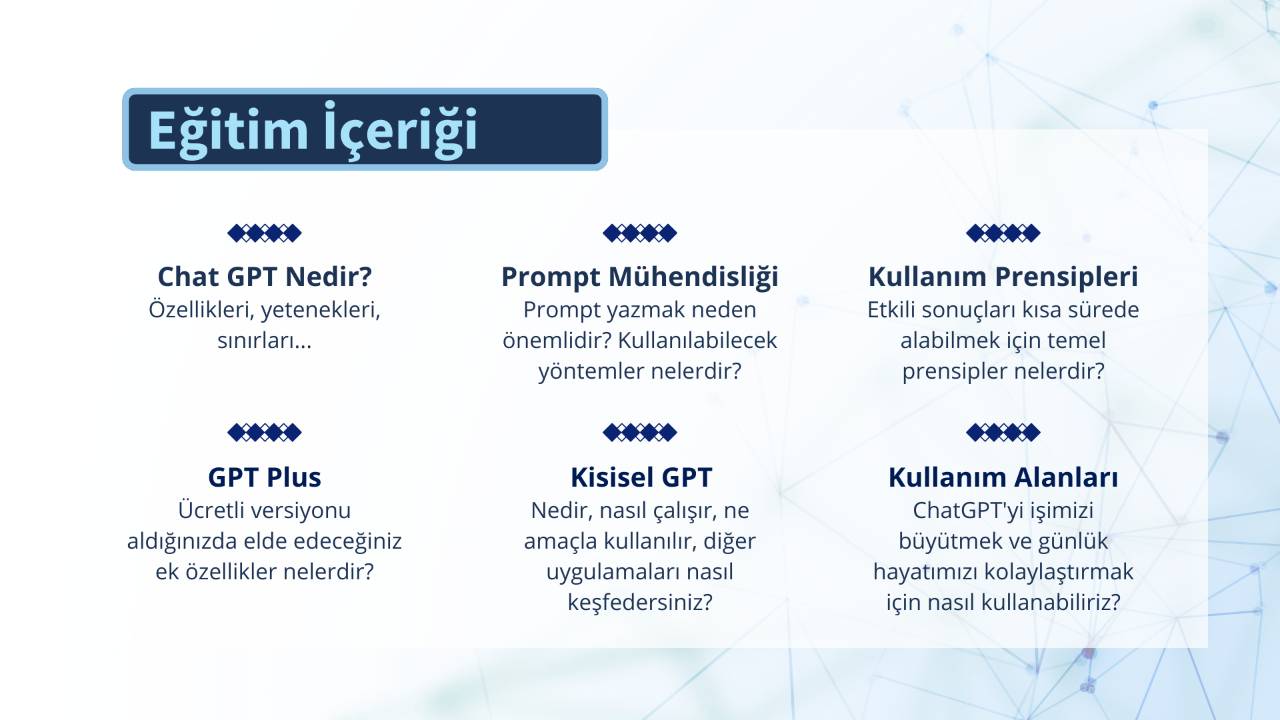 Eğitim İçeriği

Chat GPT Nedir?
Özellikleri, yetenekleri, sınırları...

Prompt Mühendisliği
Prompt yazmak neden önemlidir? Kullanılabilecek yöntemler nelerdir?

Kullanım Prensipleri
Etkili sonuçları kısa sürede alabilmek için temel prensipler nelerdir?

GPT Plus
Ücretli versiyonu aldığınızda elde edeceğiniz ek özellikler nelerdir?

Kisisel GPT
Nedir, nasıl çalışır, ne amaçla kullanılır, diğer uygulamaları nasıl keşfedersiniz?

Kullanım Alanları
ChatGPT'yi işimizi büyütmek ve günlük hayatımızı kolaylaştırmak için nasıl kullanabiliriz?